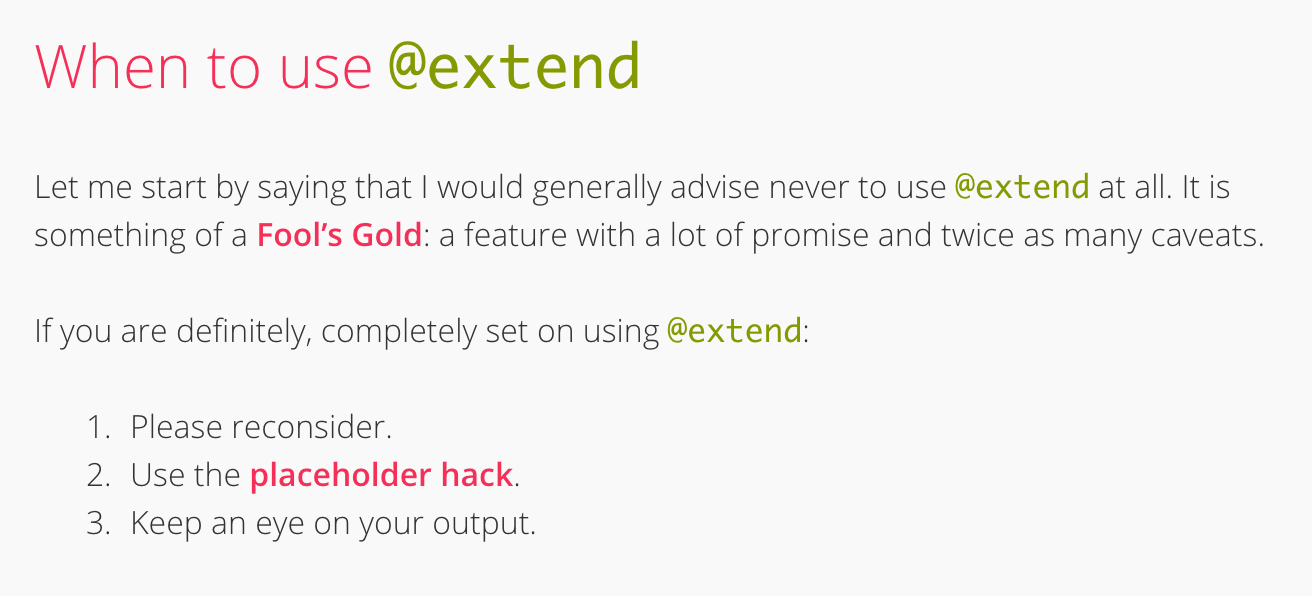 When to use @extend

Let me start by saying that I would generally advise never to use @extend at all. It is something of a Fool's Gold: a feature with a lot of promise and twice as many caveats.

If you are definitely, completely set on using @extend:

1. Please reconsider.
2. Use the placeholder hack.
3. Keep an eye on your output.